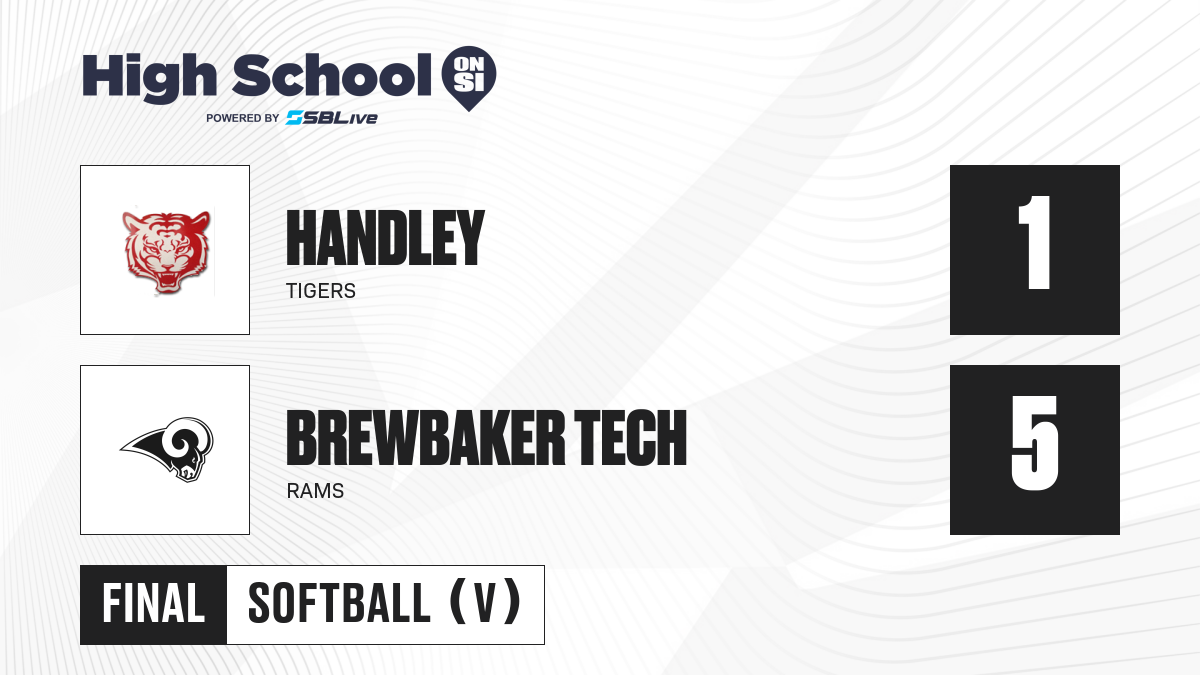 High School ON SI
POWERED BY SBLive

HANDLEY
TIGERS

1

BREWBAKER TECH
RAMS

5

FINAL SOFTBALL (V)